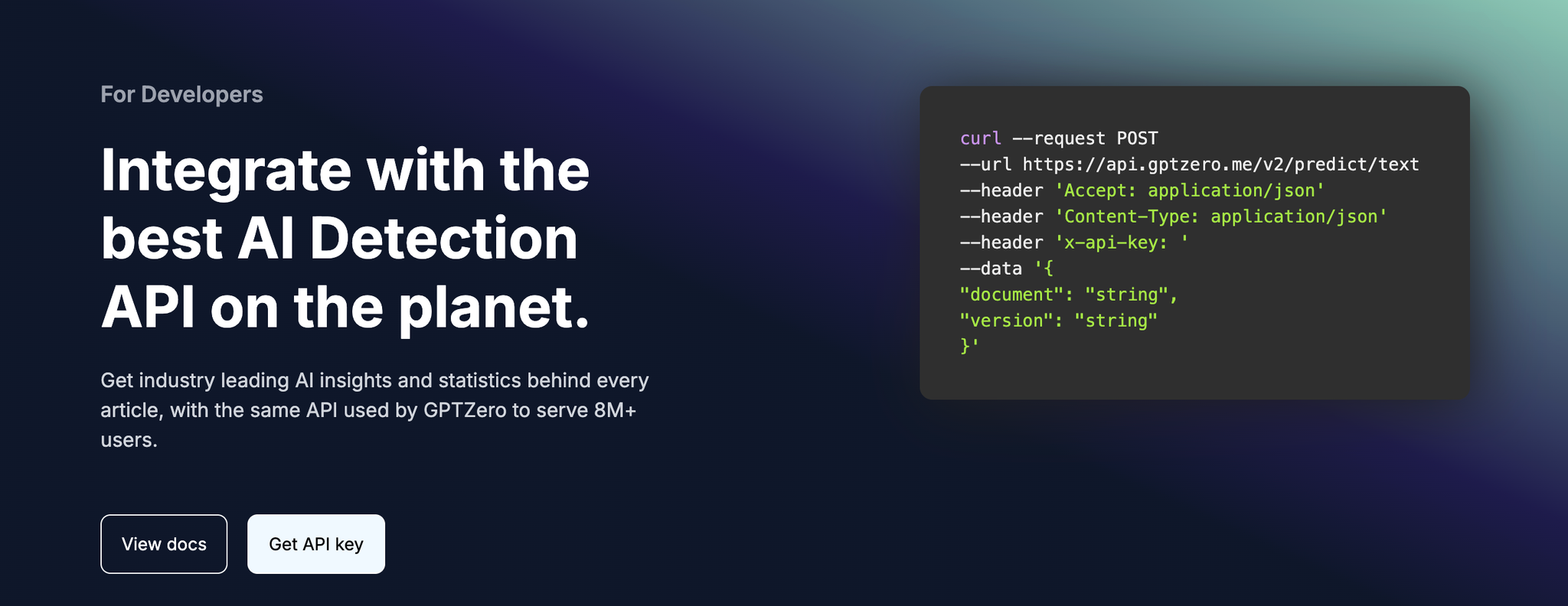 For Developers

Integrate with the best AI Detection API on the planet.

Get industry leading AI insights and statistics behind every article, with the same API used by GPTZero to serve 8M+ users.

View docs

Get API key

curl --request POST
--url https://api.gptzero.me/v2/predict/text
--header 'Accept: application/json'
--header 'Content-Type: application/json'
--header 'x-api-key: '
--data '{
"document": "string",
"version": "string"
}'